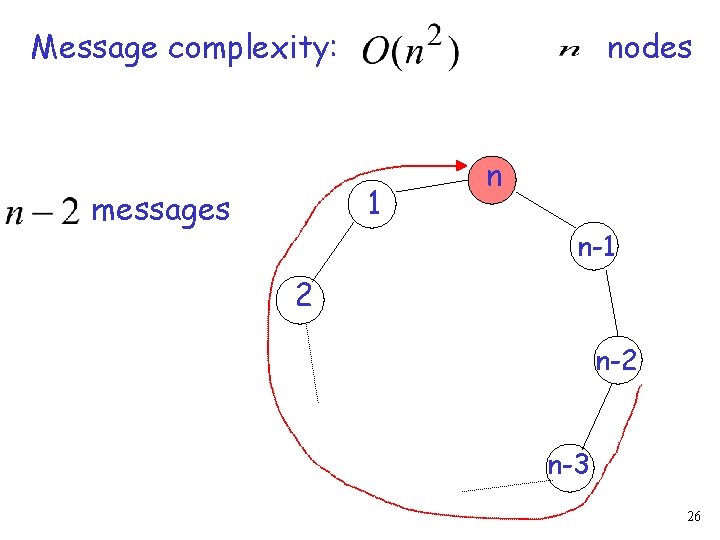 Message complexity: $O(n^2)$ $n$ nodes

$n-2$ messages

n

1

n-1

2

n-2

n-3

26